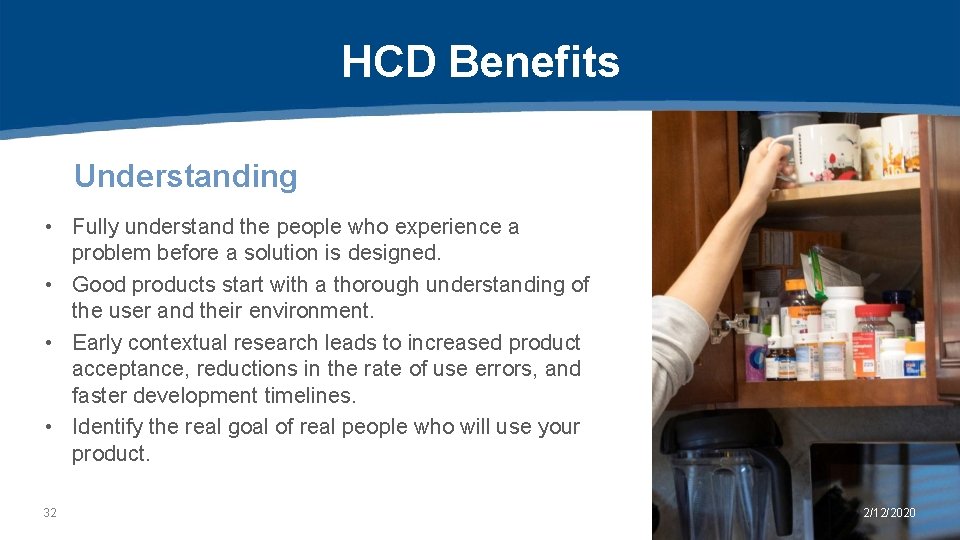 HCD Benefits

Understanding

• Fully understand the people who experience a problem before a solution is designed.
• Good products start with a thorough understanding of the user and their environment.
• Early contextual research leads to increased product acceptance, reductions in the rate of use errors, and faster development timelines.
• Identify the real goal of real people who will use your product.

32

2/12/2020